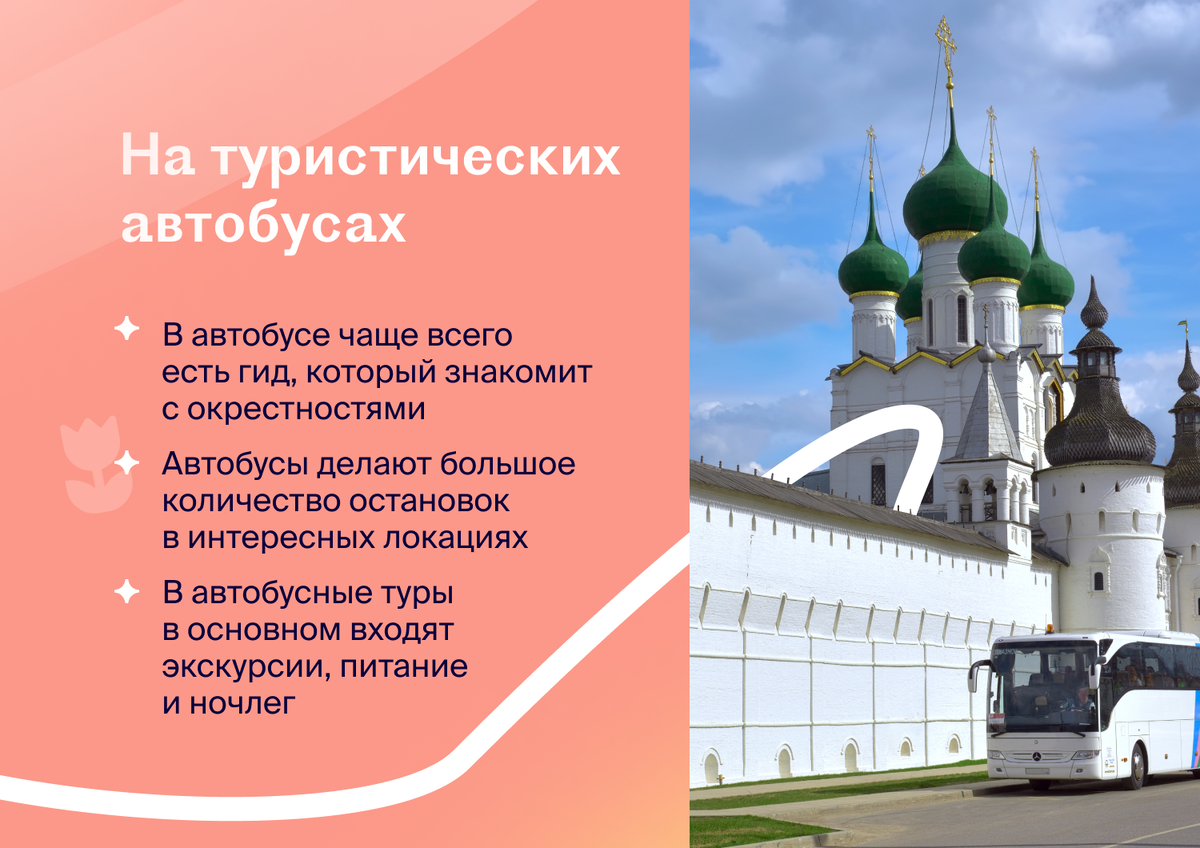 На туристических автобусах

В автобусе чаще всего есть гид, который знакомит с окрестностями

Автобусы делают большое количество остановок в интересных локациях

В автобусные туры в основном входят экскурсии, питание и ночлег